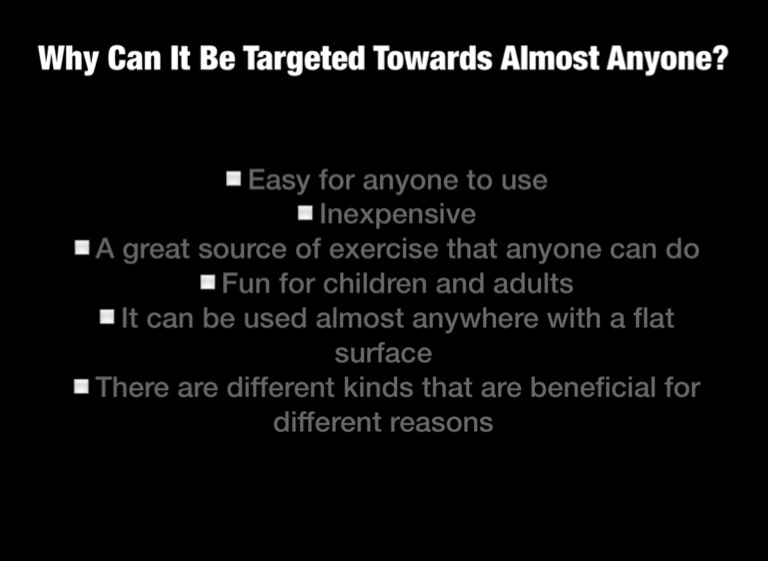 Why Can It Be Targeted Towards Almost Anyone?

Easy for anyone to use
Inexpensive
A great source of exercise that anyone can do
Fun for children and adults
It can be used almost anywhere with a flat surface
There are different kinds that are beneficial for different reasons